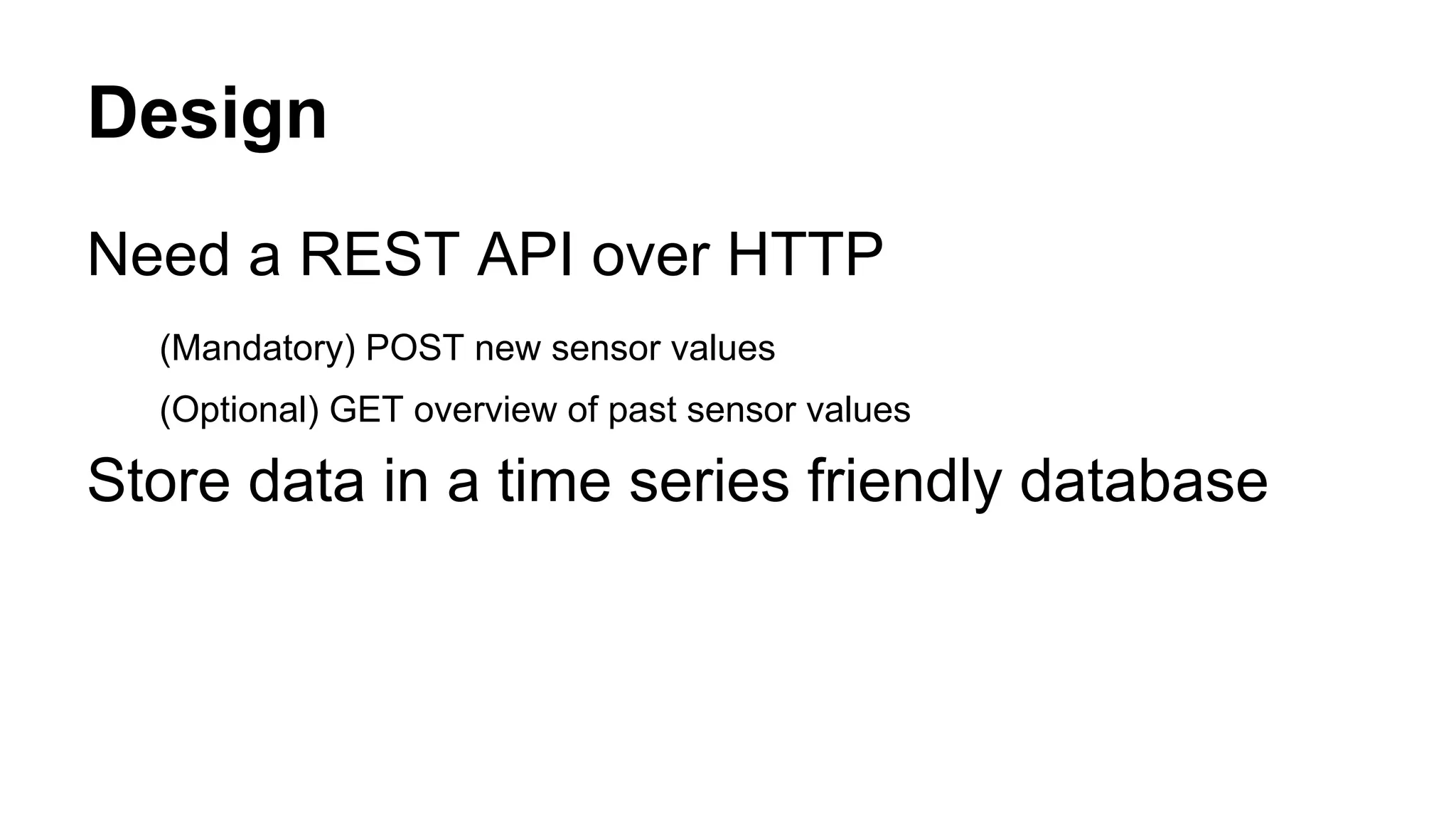 Design

Need a REST API over HTTP

(Mandatory) POST new sensor values

(Optional) GET overview of past sensor values

Store data in a time series friendly database